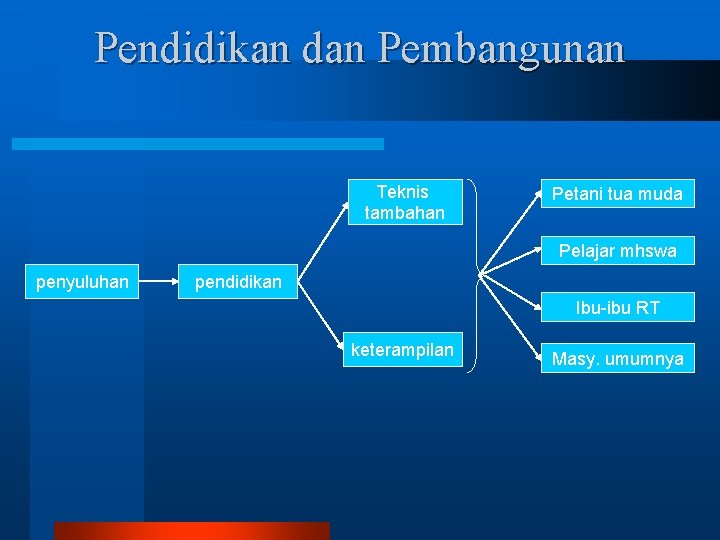 Pendidikan dan Pembangunan

penyuluhan

pendidikan

Teknis tambahan

keterampilan

Petani tua muda

Pelajar mhswa

Ibu-ibu RT

Masy. umumnya